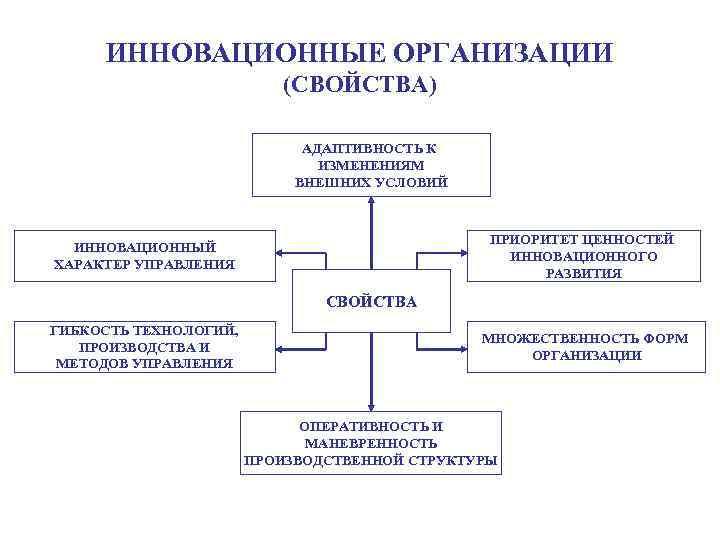 ИННОВАЦИОННЫЕ ОРГАНИЗАЦИИ
(СВОЙСТВА)

АДАПТИВНОСТЬ К ИЗМЕНЕНИЯМ ВНЕШНИХ УСЛОВИЙ

ИННОВАЦИОННЫЙ ХАРАКТЕР УПРАВЛЕНИЯ

ПРИОРИТЕТ ЦЕННОСТЕЙ ИННОВАЦИОННОГО РАЗВИТИЯ

СВОЙСТВА

ГИБКОСТЬ ТЕХНОЛОГИЙ, ПРОИЗВОДСТВА И МЕТОДОВ УПРАВЛЕНИЯ

МНОЖЕСТВЕННОСТЬ ФОРМ ОРГАНИЗАЦИИ

ОПЕРАТИВНОСТЬ И МАНЕВРЕННОСТЬ ПРОИЗВОДСТВЕННОЙ СТРУКТУРЫ